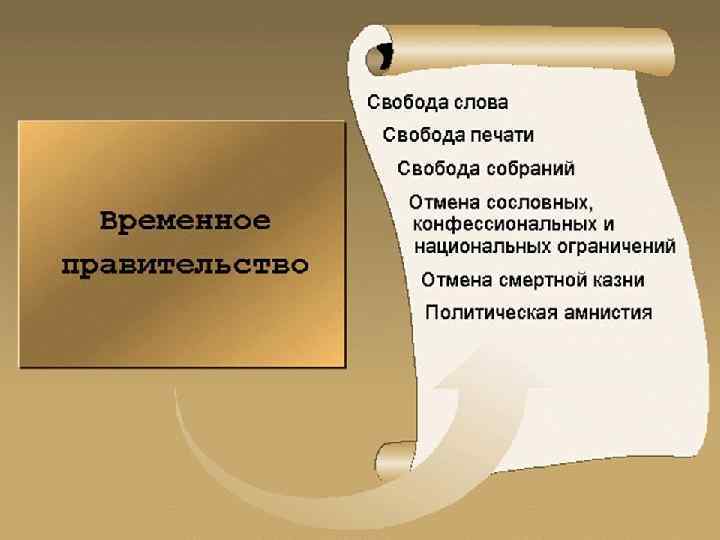 Временное правительство

Свобода слова

Свобода печати

Свобода собраний

Отмена сословных, конфессиональных и национальных ограничений

Отмена смертной казни

Политическая амнистия